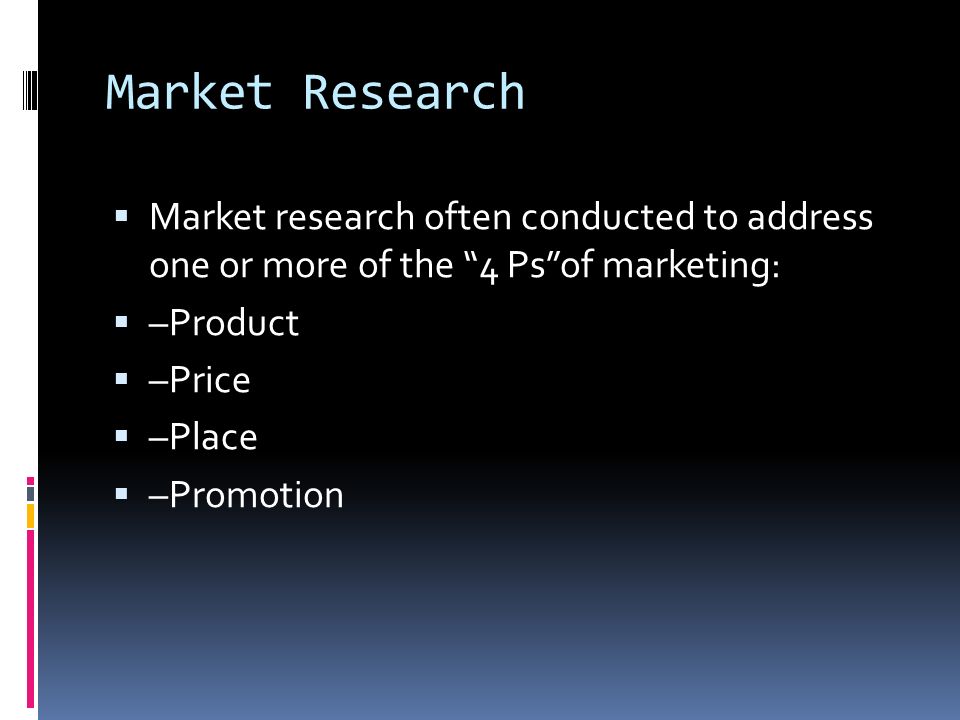 Market Research

▪ Market research often conducted to address one or more of the “4 Ps”of marketing:
▪ –Product
▪ –Price
▪ –Place
▪ –Promotion